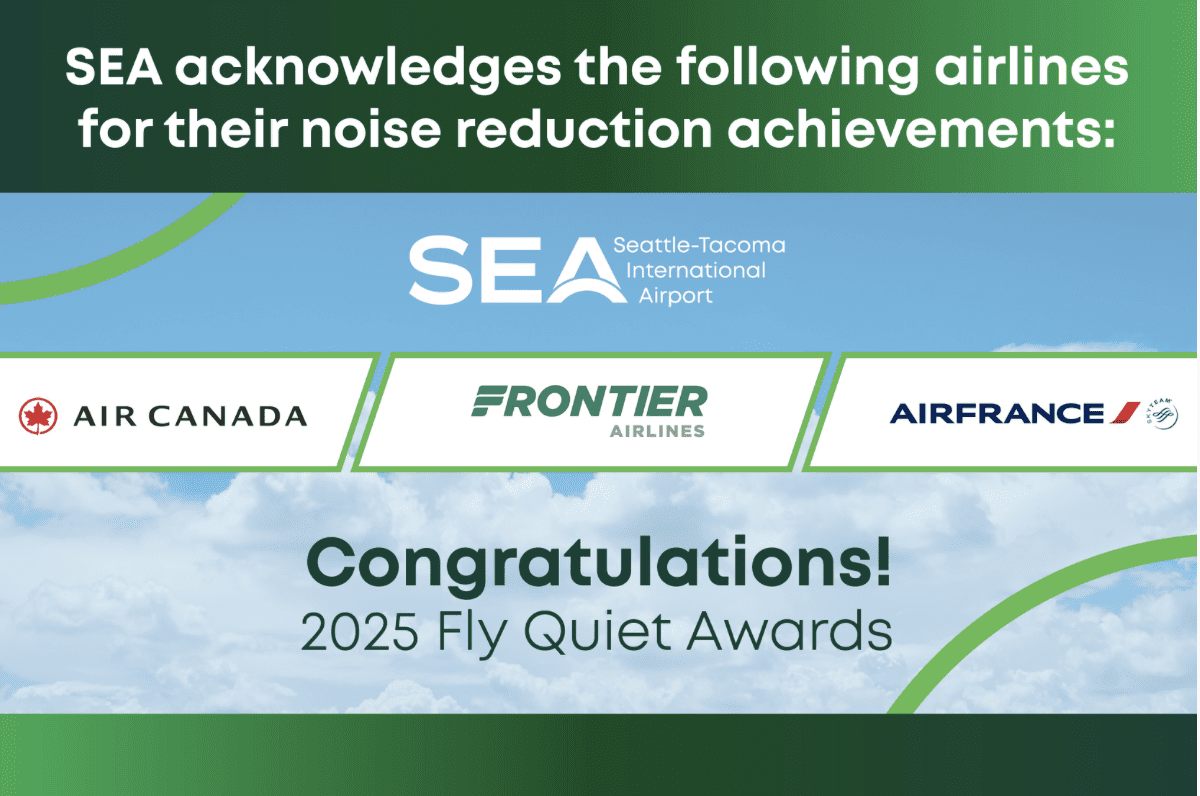 SEA acknowledges the following airlines for their noise reduction achievements:

SEA Seattle-Tacoma International Airport

AIR CANADA

FRONTIER AIRLINES

AIRFRANCE SKYTEAM

Congratulations!
2025 Fly Quiet Awards